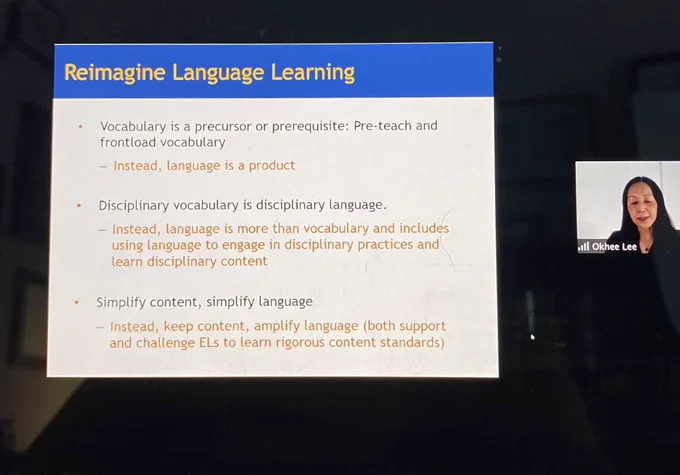 Reimagine Language Learning

• Vocabulary is a precursor or prerequisite: Pre-teach and frontload vocabulary

– Instead, language is a product

• Disciplinary vocabulary is disciplinary language.

– Instead, language is more than vocabulary and includes using language to engage in disciplinary practices and learn disciplinary content

• Simplify content, simplify language

– Instead, keep content, amplify language (both support and challenge ELs to learn rigorous content standards)

Okhee Lee